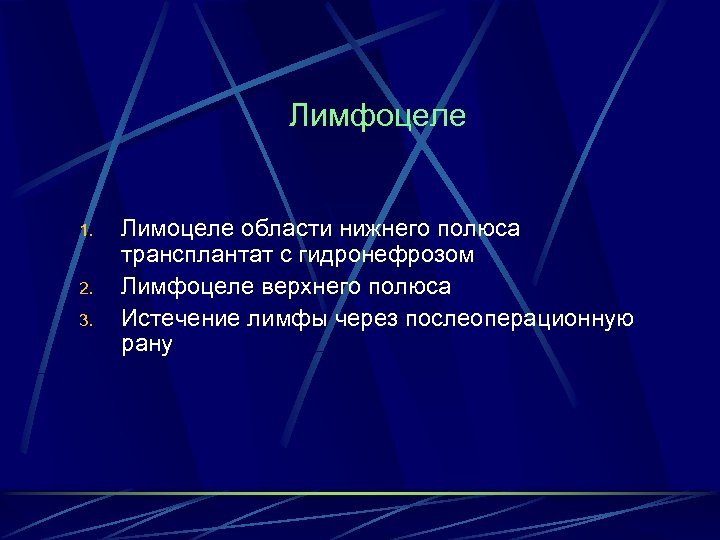 Лимфоцеле

1. Лимоцеле области нижнего полюса трансплантат с гидронефрозом
2. Лимфоцеле верхнего полюса
3. Истечение лимфы через послеоперационную рану